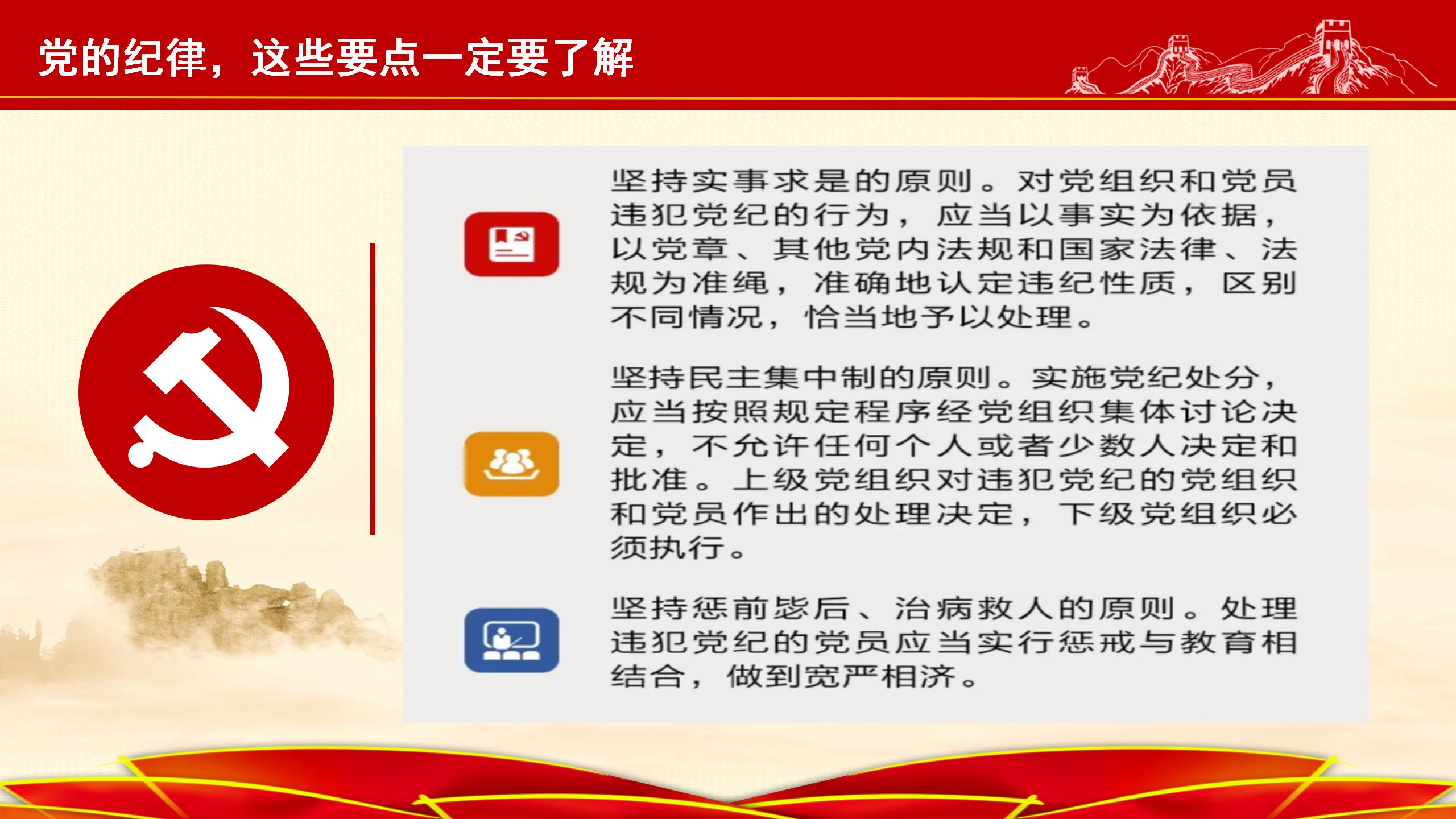 党的纪律，这些要点一定要了解

坚持实事求是的原则。对党组织和党员违犯党纪的行为，应当以事实为依据，以党章、其他党内法规和国家法律、法规为准绳，准确地认定违纪性质，区别不同情况，恰当地予以处理。

坚持民主集中制的原则。实施党纪处分，应当按照规定程序经党组织集体讨论决定，不允许任何个人或者少数人决定和批准。上级党组织对违犯党纪的党组织和党员作出的处理决定，下级党组织必须执行。

坚持惩前毖后、治病救人的原则。处理违犯党纪的党员应当实行惩戒与教育相结合，做到宽严相济。